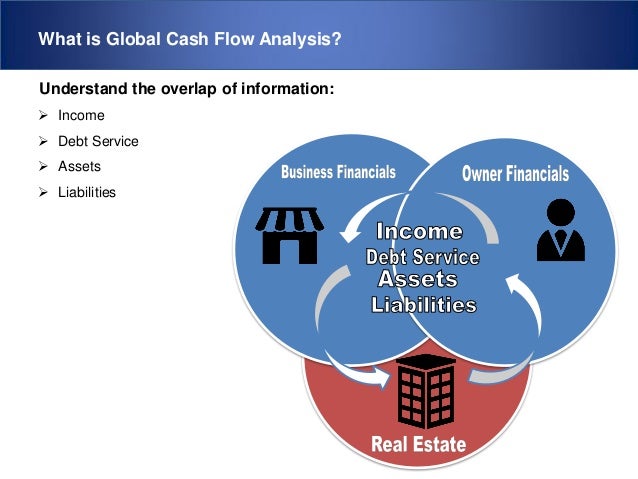 What is Global Cash Flow Analysis?

Understand the overlap of information:

➢ Income
➢ Debt Service
➢ Assets
➢ Liabilities

Business Financials

Owner Financials

Income
Debt Service
Assets
Liabilities

Real Estate